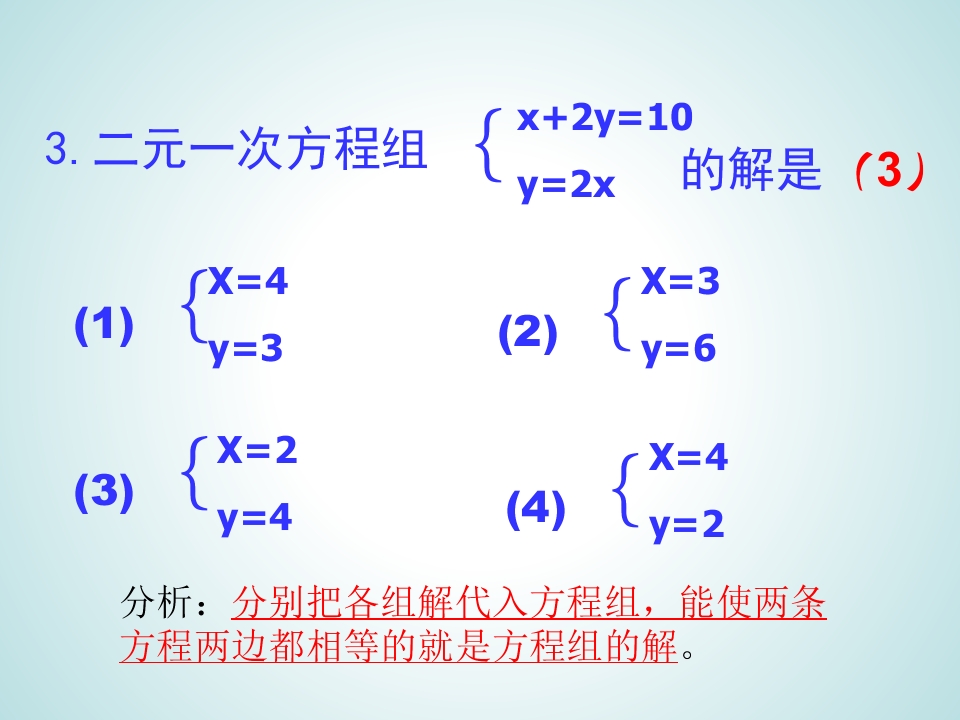 3. 二元一次方程组 $\begin{cases} x+2y=10 \\ y=2x \end{cases}$ 的解是（3）

(1) $\begin{cases} X=4 \\ y=3 \end{cases}$

(2) $\begin{cases} X=3 \\ y=6 \end{cases}$

(3) $\begin{cases} X=2 \\ y=4 \end{cases}$

(4) $\begin{cases} X=4 \\ y=2 \end{cases}$

分析：分别把各组解代入方程组，能使两条方程两边都相等的就是方程组的解。